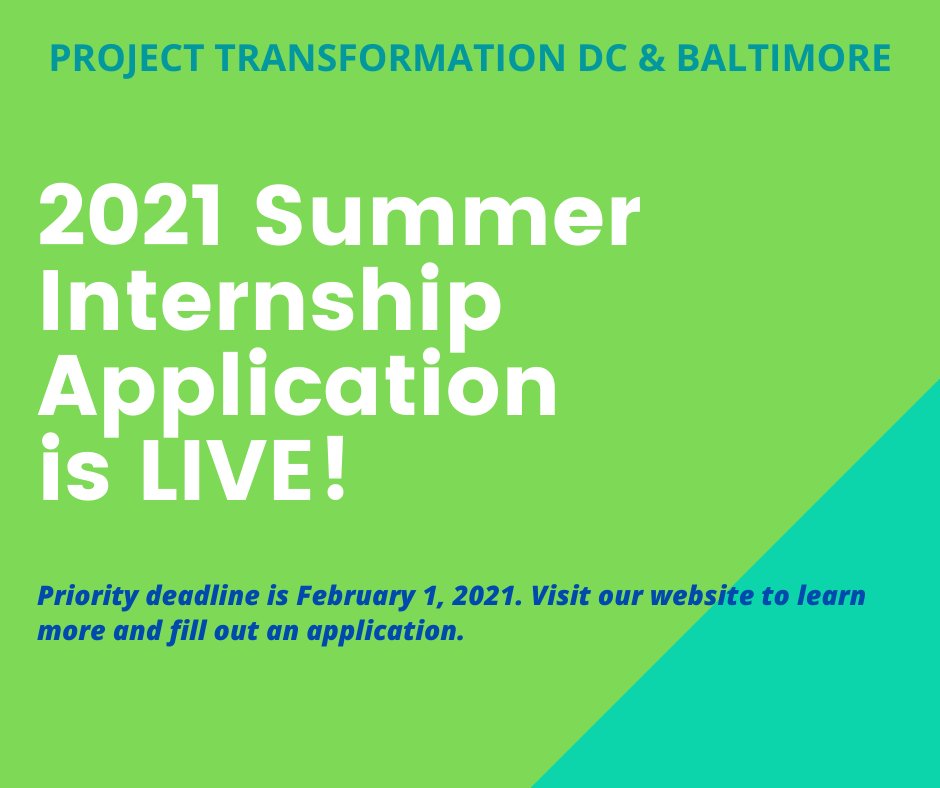 PROJECT TRANSFORMATION DC & BALTIMORE

2021 Summer Internship Application is LIVE!

Priority deadline is February 1, 2021. Visit our website to learn more and fill out an application.